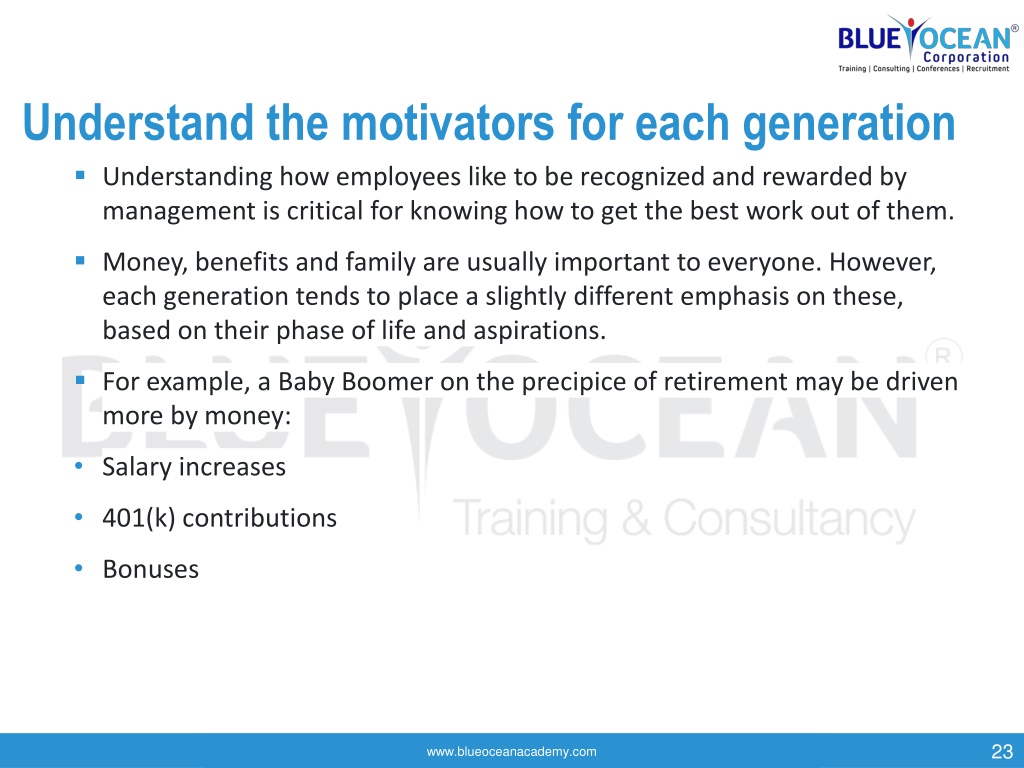 BLUE OCEAN®
Corporation
Training | Consulting | Conferences | Recruitment

Understand the motivators for each generation

▪ Understanding how employees like to be recognized and rewarded by management is critical for knowing how to get the best work out of them.

▪ Money, benefits and family are usually important to everyone. However, each generation tends to place a slightly different emphasis on these, based on their phase of life and aspirations.

▪ For example, a Baby Boomer on the precipice of retirement may be driven more by money:

• Salary increases

• 401(k) contributions

• Bonuses

BLUE OCEAN®
Training & Consultancy

www.blueoceanacademy.com

23